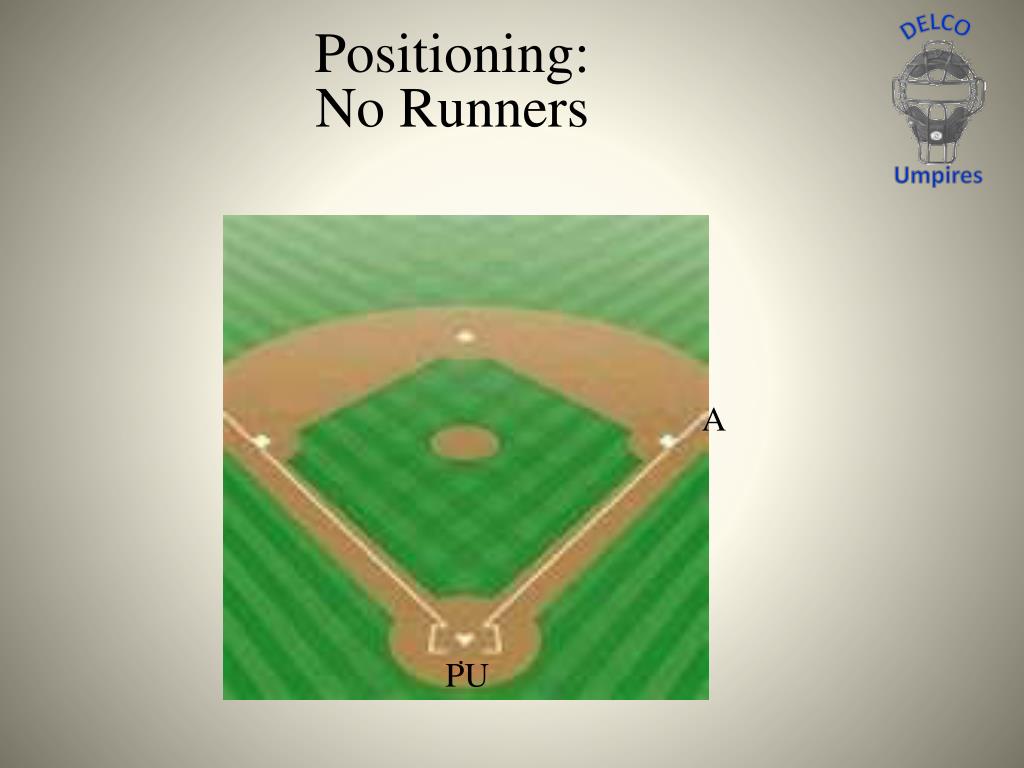 Positioning:
No Runners

DELCO
Umpires

A

PU